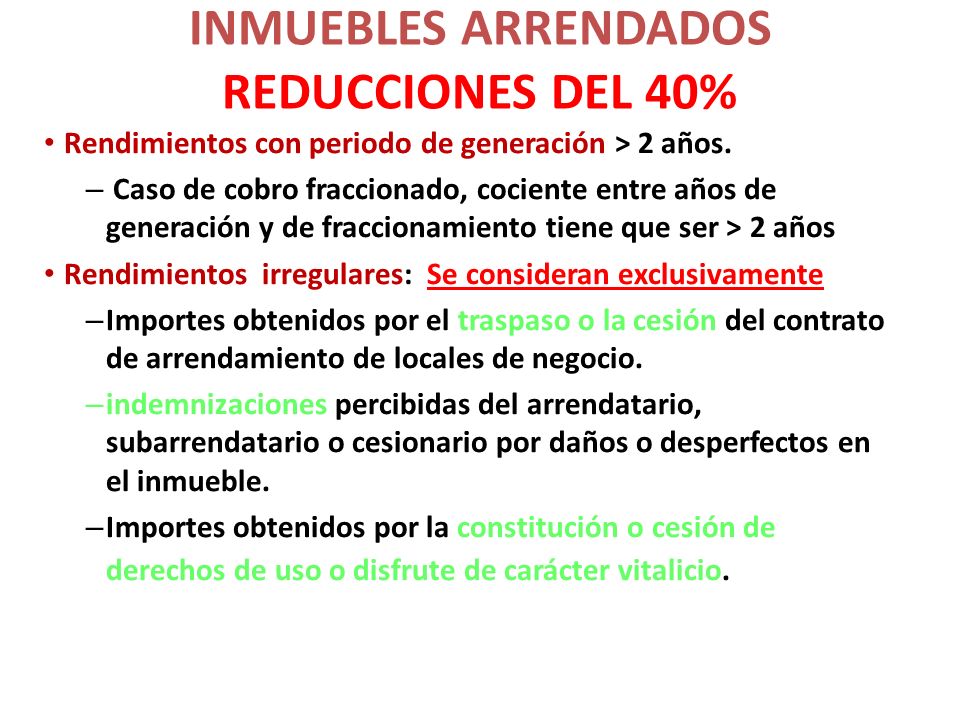 INMUEBLES ARRENDADOS
REDUCCIONES DEL 40%

• Rendimientos con periodo de generación > 2 años.

– Caso de cobro fraccionado, cociente entre años de generación y de fraccionamiento tiene que ser > 2 años

• Rendimientos irregulares: Se consideran exclusivamente

– Importes obtenidos por el traspaso o la cesión del contrato de arrendamiento de locales de negocio.

– indemnizaciones percibidas del arrendatario, subarrendatario o cesionario por daños o desperfectos en el inmueble.

– Importes obtenidos por la constitución o cesión de derechos de uso o disfrute de carácter vitalicio.